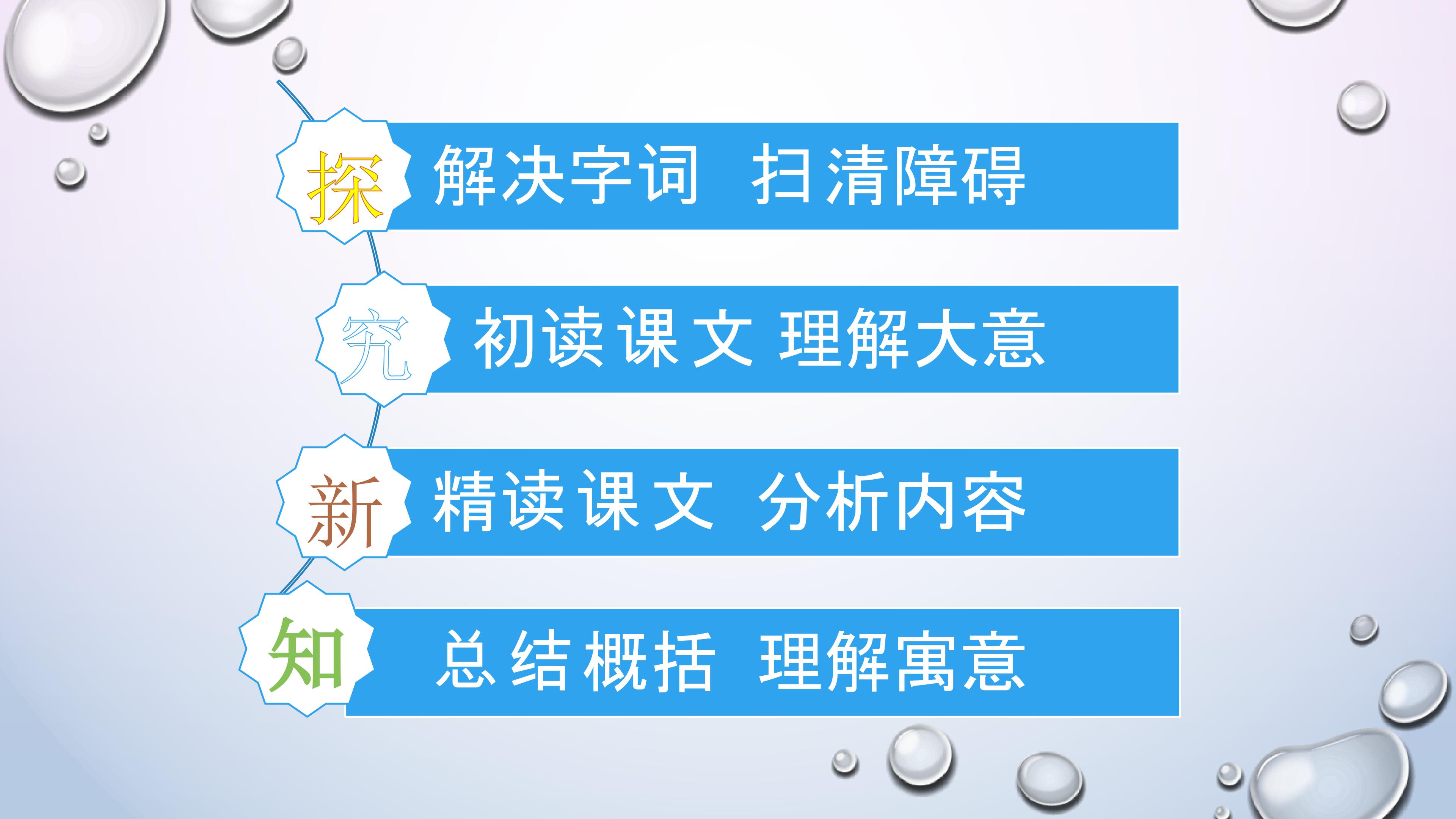 探 解决字词 扫清障碍

究 初读课文 理解大意

新 精读课文 分析内容

知 总结概括 理解寓意